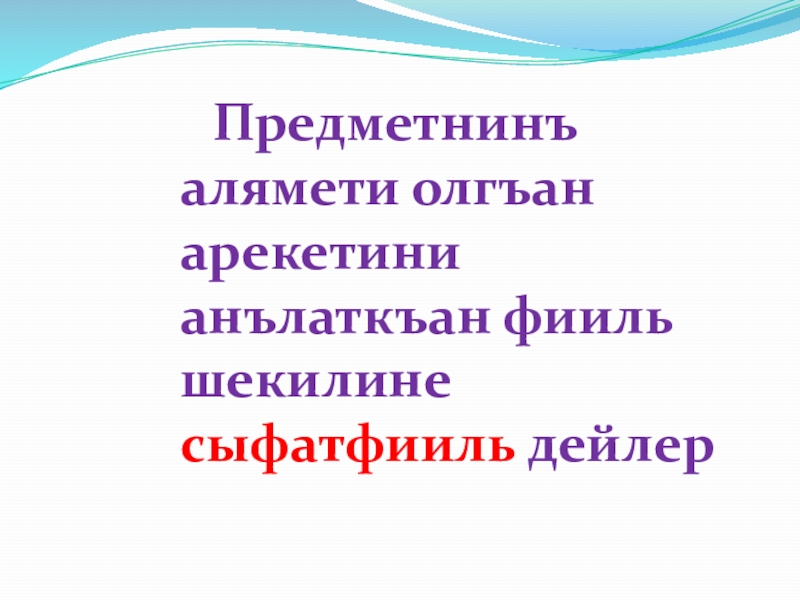 Предметнинъ алямети олгъан арекетини анълаткъан фииль шекилине сыфатфииль дейлер